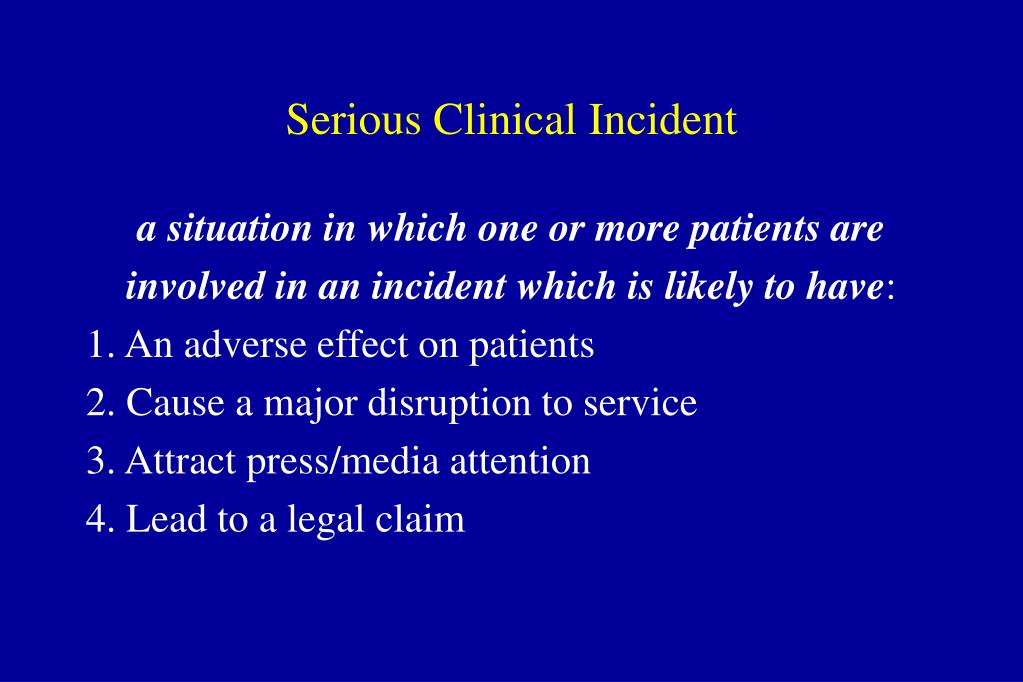 Serious Clinical Incident

a situation in which one or more patients are involved in an incident which is likely to have:

1. An adverse effect on patients
2. Cause a major disruption to service
3. Attract press/media attention
4. Lead to a legal claim